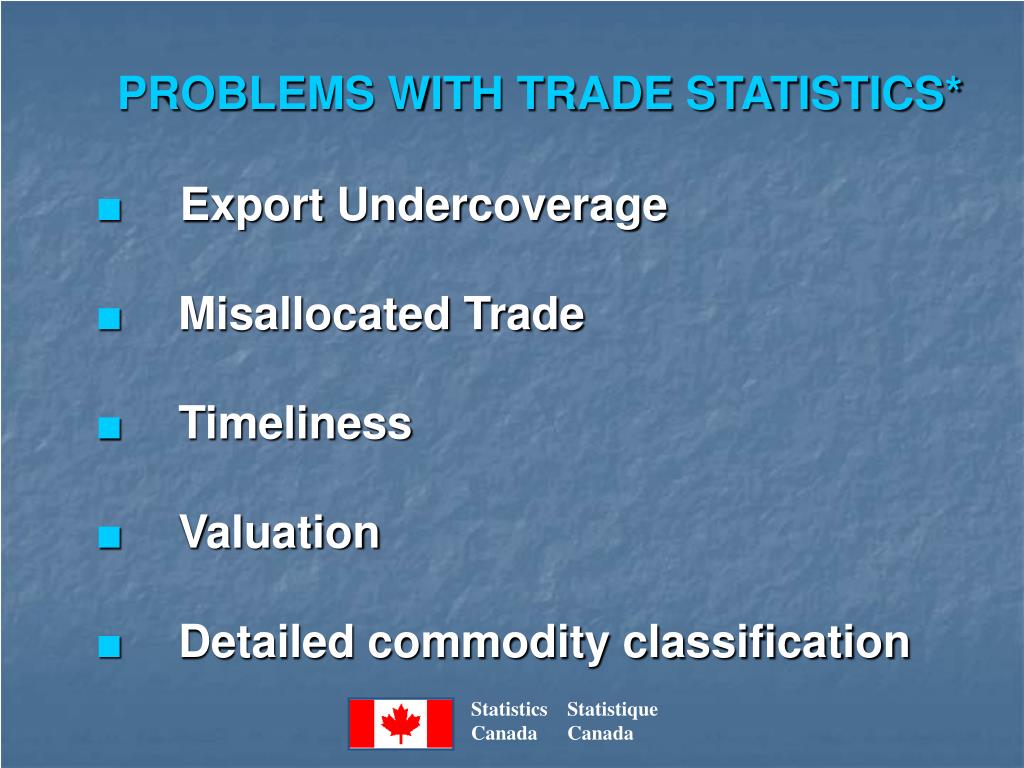 PROBLEMS WITH TRADE STATISTICS*

■ Export Undercoverage

■ Misallocated Trade

■ Timeliness

■ Valuation

■ Detailed commodity classification

Statistics Canada Statistique Canada